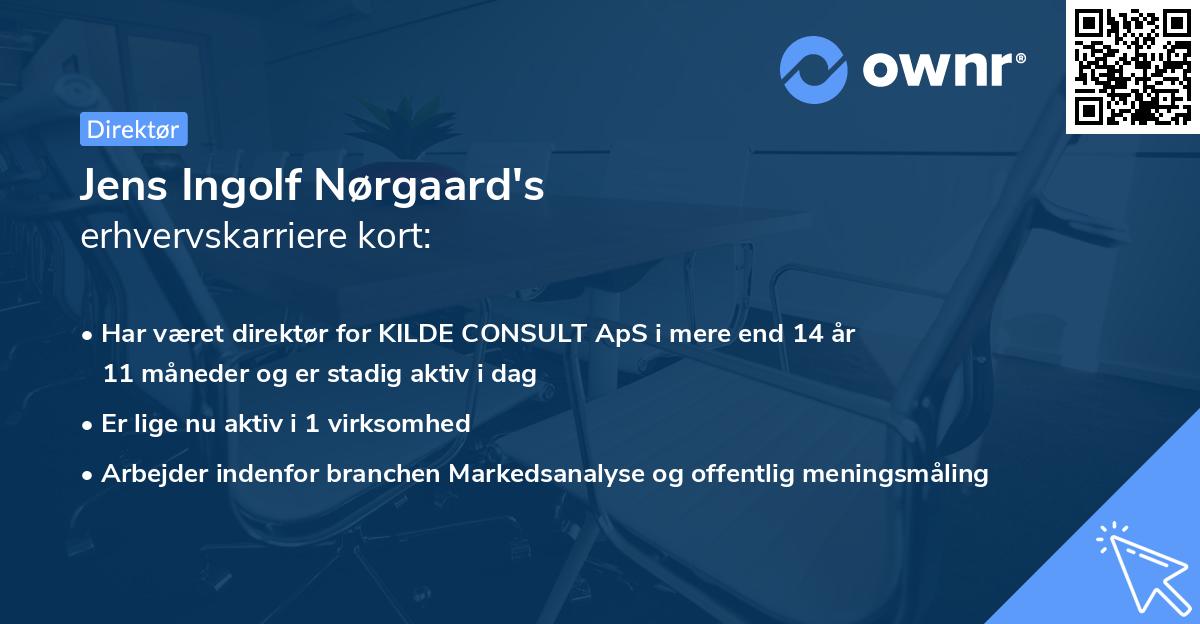 ownr®

Direktør

Jens Ingolf Nørgaard's
erhvervskarriere kort:

• Har været direktør for KILDE CONSULT ApS i mere end 14 år 11 måneder og er stadig aktiv i dag

• Er lige nu aktiv i 1 virksomhed

• Arbejder indenfor branchen Markedsanalyse og offentlig meningsmåling